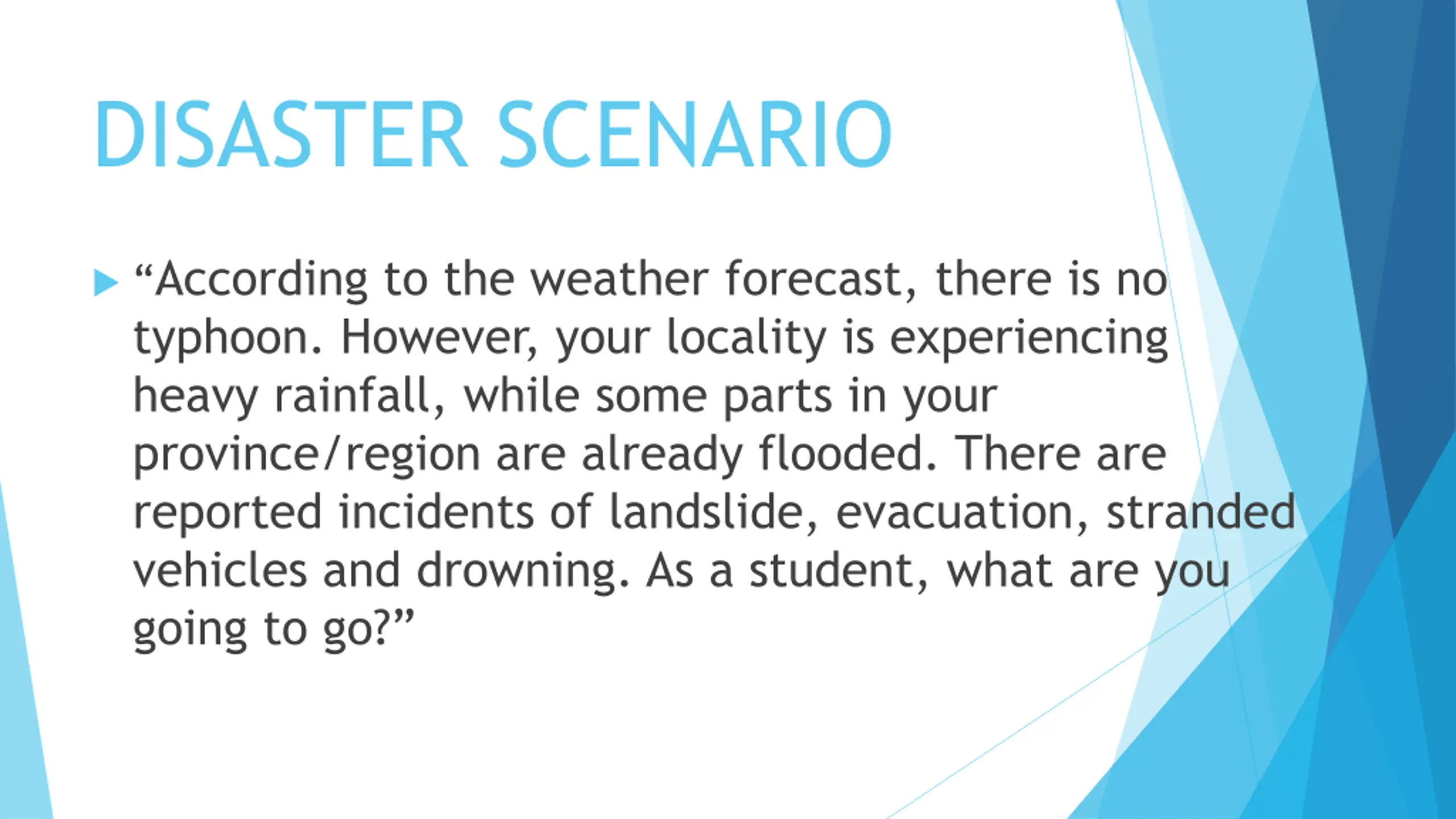 DISASTER SCENARIO

“According to the weather forecast, there is no typhoon. However, your locality is experiencing heavy rainfall, while some parts in your province/region are already flooded. There are reported incidents of landslide, evacuation, stranded vehicles and drowning. As a student, what are you going to go?”